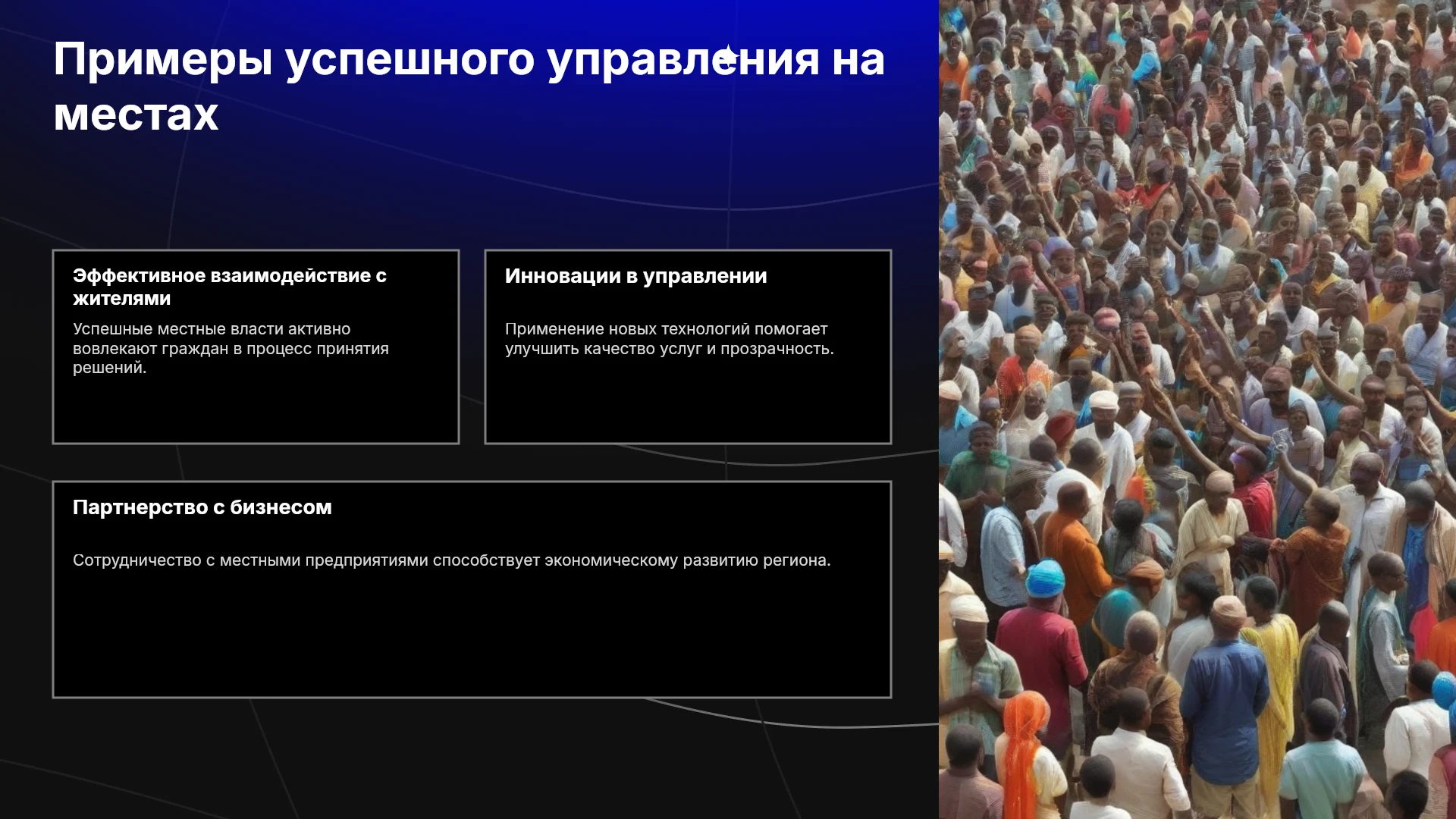 Примеры успешного управления на местах

Эффективное взаимодействие с жителями

Успешные местные власти активно вовлекают граждан в процесс принятия решений.

Инновации в управлении

Применение новых технологий помогает улучшить качество услуг и прозрачность.

Партнерство с бизнесом

Сотрудничество с местными предприятиями способствует экономическому развитию региона.